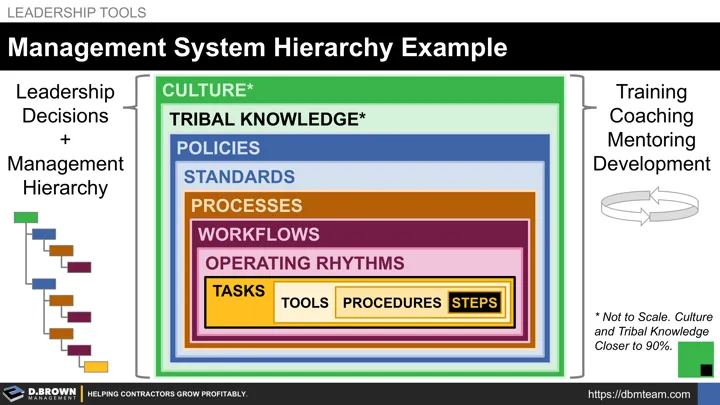 LEADERSHIP TOOLS

Management System Hierarchy Example

Leadership Decisions + Management Hierarchy

CULTURE*

TRIBAL KNOWLEDGE*

POLICIES

STANDARDS

PROCESSES

WORKFLOWS

OPERATING RHYTHMS

TASKS

TOOLS

PROCEDURES

STEPS

Training Coaching Mentoring Development

* Not to Scale. Culture and Tribal Knowledge Closer to 90%.

D.BROWN MANAGEMENT

HELPING CONTRACTORS GROW PROFITABLY.

https://dbmteam.com